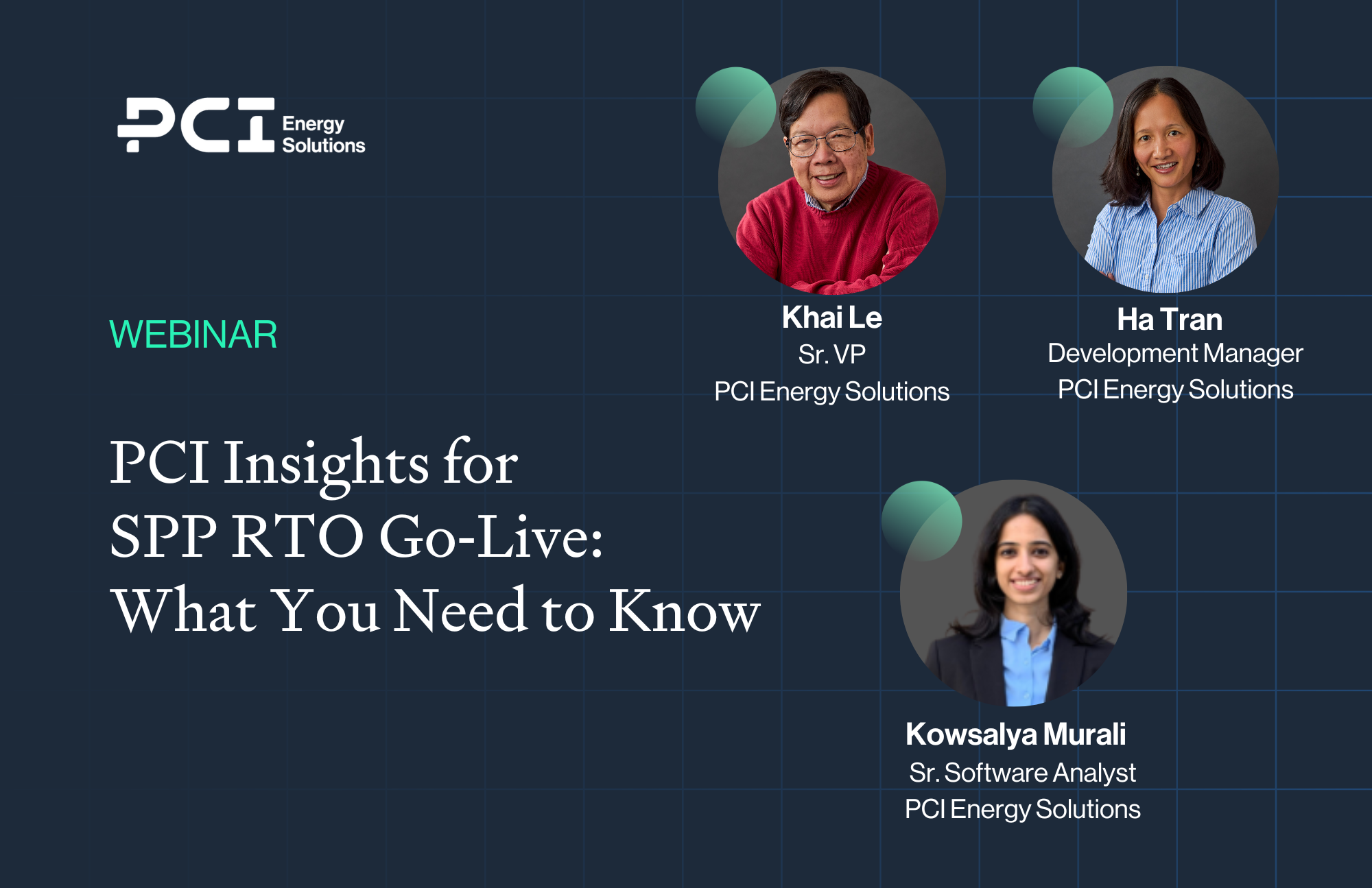 PCI Energy Solutions

WEBINAR

PCI Insights for SPP RTO Go-Live: What You Need to Know

Khai Le
Sr. VP
PCI Energy Solutions

Ha Tran
Development Manager
PCI Energy Solutions

Kowsalya Murali
Sr. Software Analyst
PCI Energy Solutions